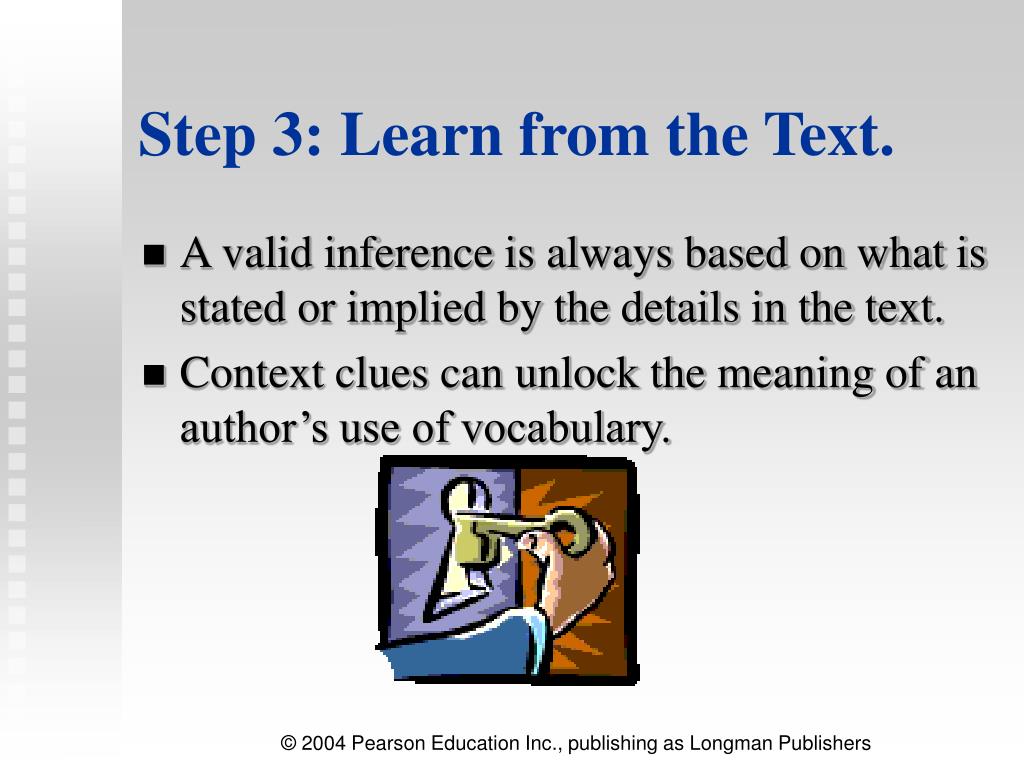 Step 3: Learn from the Text.

■ A valid inference is always based on what is stated or implied by the details in the text.

■ Context clues can unlock the meaning of an author’s use of vocabulary.

© 2004 Pearson Education Inc., publishing as Longman Publishers